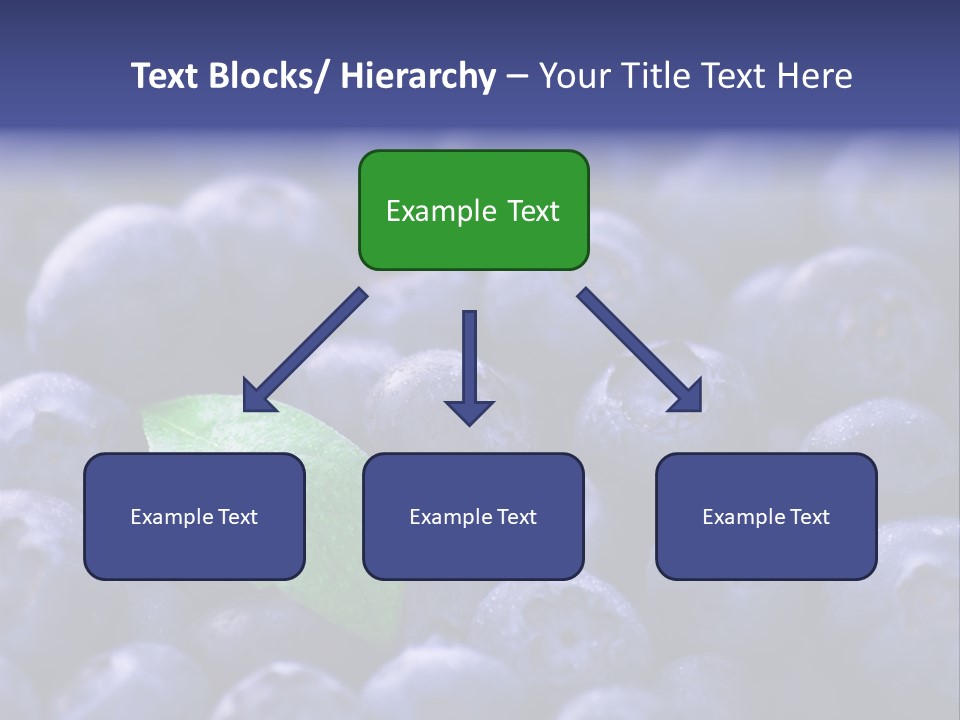 Text Blocks/ Hierarchy – Your Title Text Here

Example Text

Example Text

Example Text

Example Text